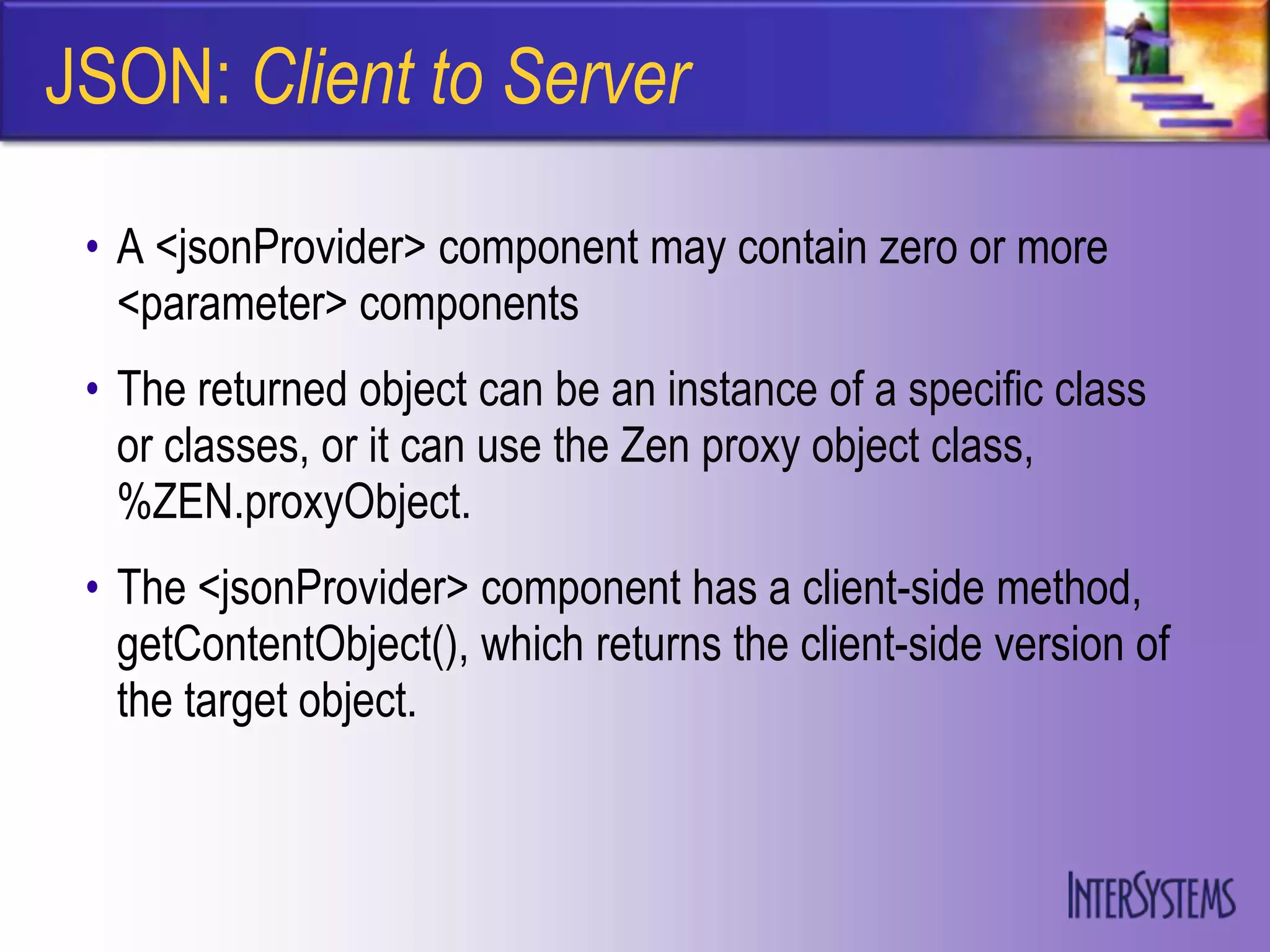 JSON: Client to Server

• A <jsonProvider> component may contain zero or more <parameter> components

• The returned object can be an instance of a specific class or classes, or it can use the Zen proxy object class, %ZEN.proxyObject.

• The <jsonProvider> component has a client-side method, getContentObject(), which returns the client-side version of the target object.

INTERSYSTEMS